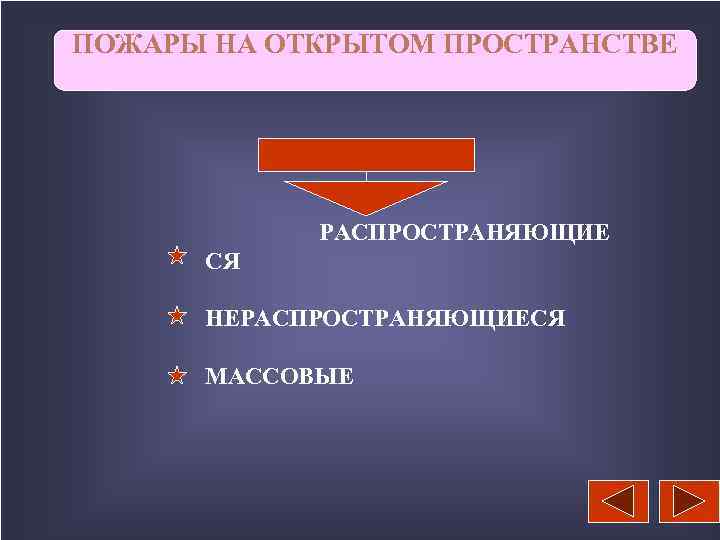 ПОЖАРЫ НА ОТКРЫТОМ ПРОСТРАНСТВЕ

РАСПРОСТРАНЯЮЩИЕ
СЯ

НЕРАСПРОСТРАНЯЮЩИЕСЯ

МАССОВЫЕ